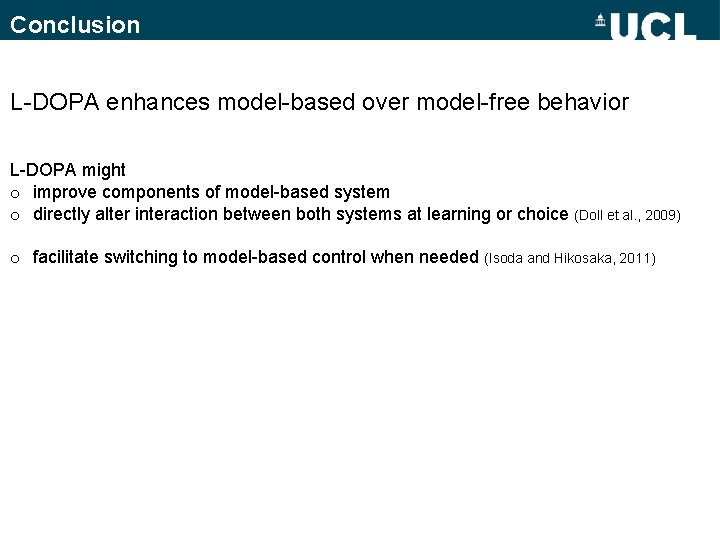 Conclusion

UCL

L-DOPA enhances model-based over model-free behavior

L-DOPA might
o improve components of model-based system
o directly alter interaction between both systems at learning or choice (Doll et al., 2009)

o facilitate switching to model-based control when needed (Isoda and Hikosaka, 2011)